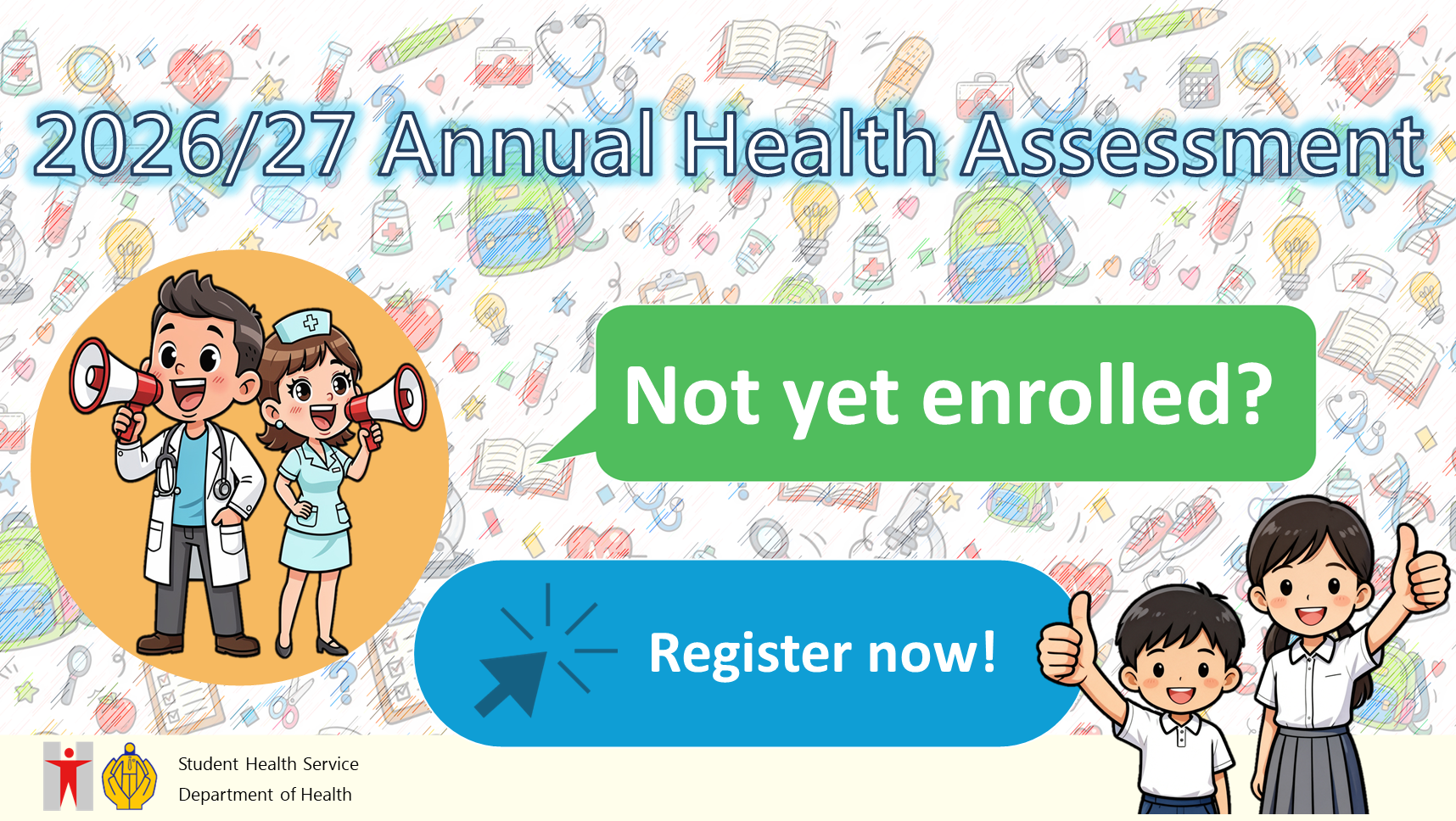 2026/27 Annual Health Assessment

Not yet enrolled?

Register now!

Student Health Service
Department of Health